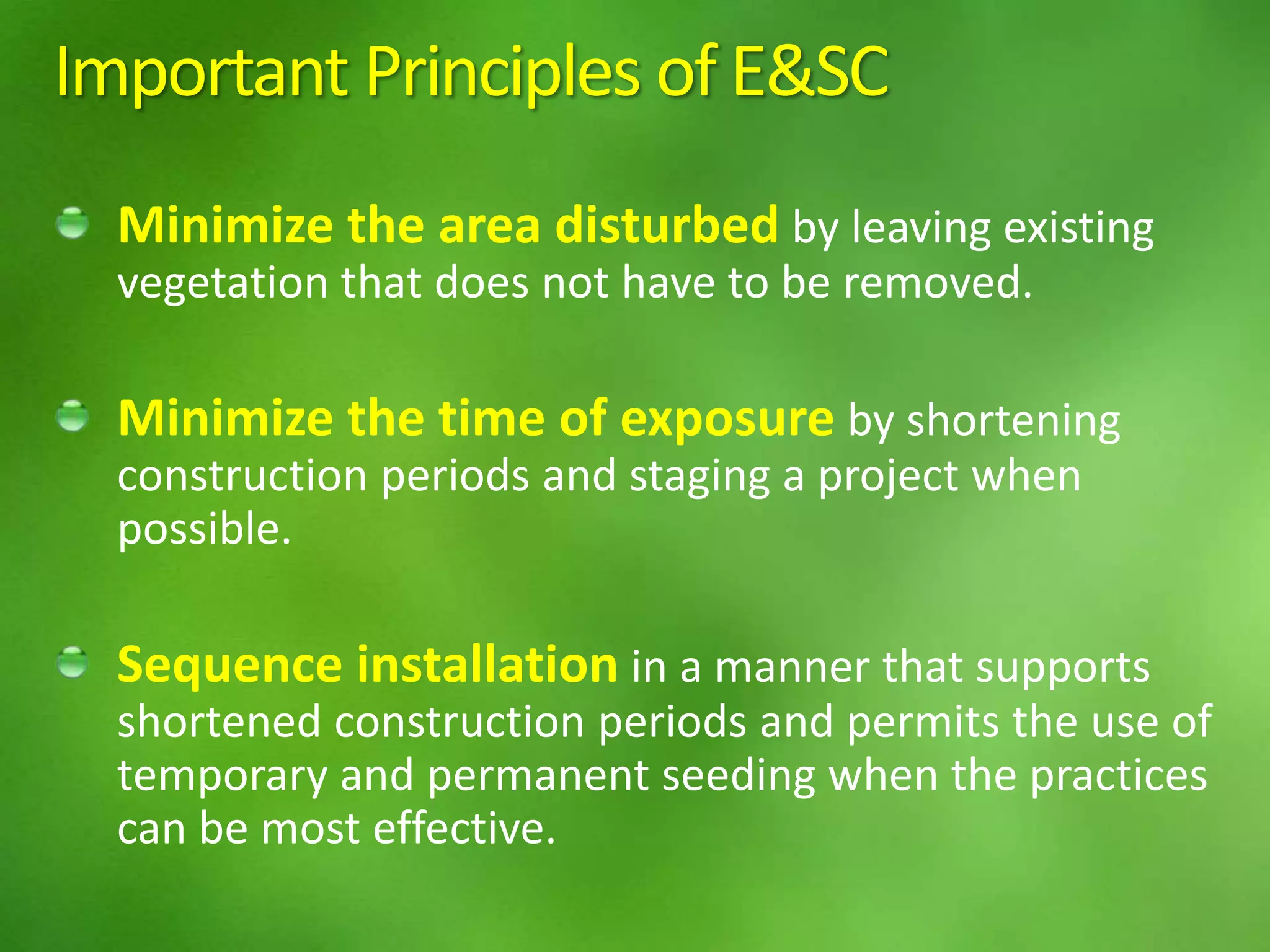 Important Principles of E&SC

Minimize the area disturbed by leaving existing vegetation that does not have to be removed.

Minimize the time of exposure by shortening construction periods and staging a project when possible.

Sequence installation in a manner that supports shortened construction periods and permits the use of temporary and permanent seeding when the practices can be most effective.